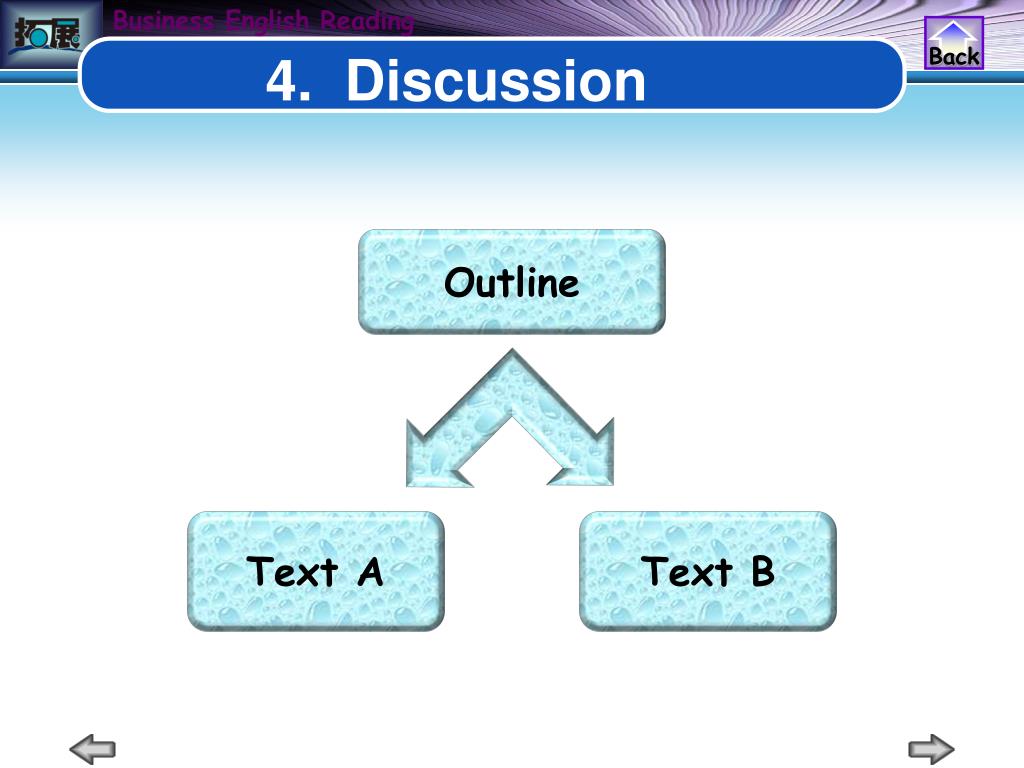 拓展

Business English Reading

Back

4. Discussion

Outline

Text A

Text B